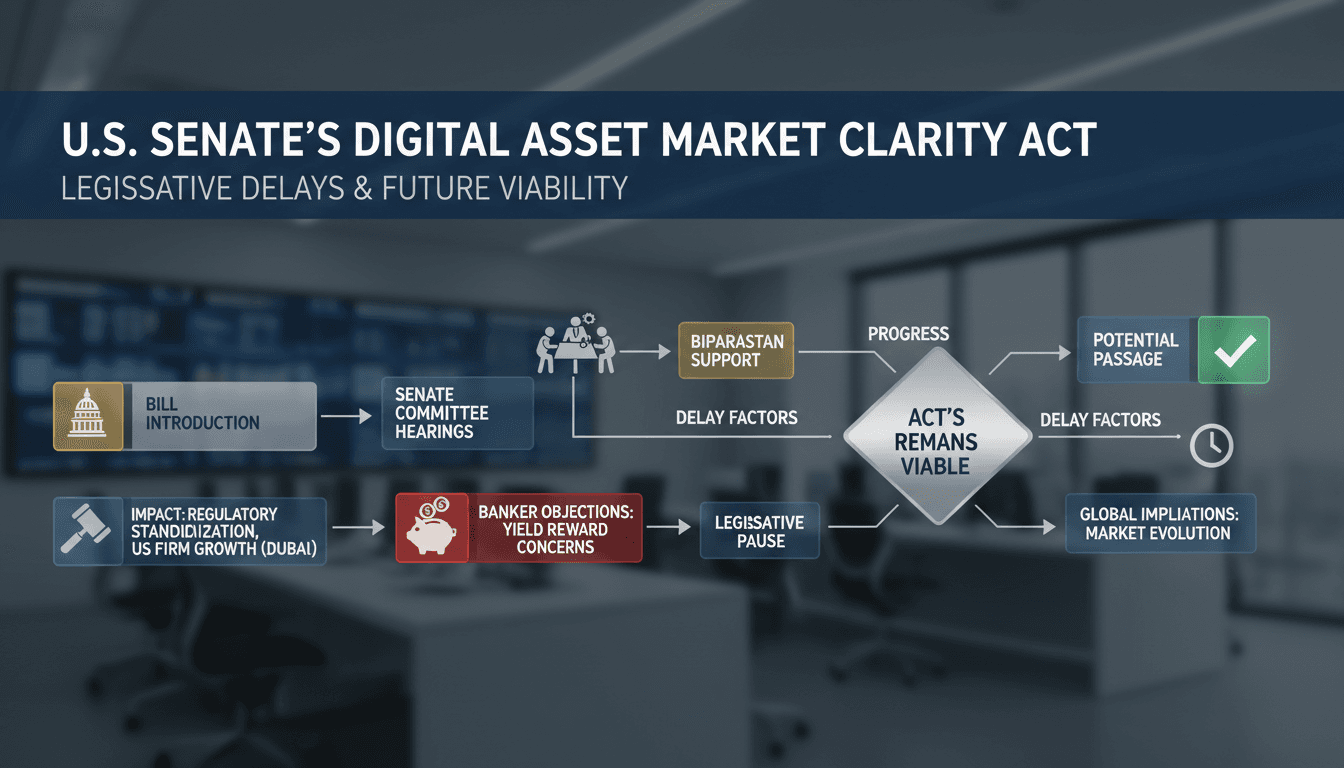 U.S. SENATE'S DIGITAL ASSET MARKET CLARITY ACT
LEGISSATIVE DELAYS & FUTURE VIABILITY

BILL INTRODUCTION

SENATE COMMITTEE HEARINGS

BIPARASTAN SUPPORT

PROGRESS

POTENTIAL PASSAGE

DELAY FACTORS

ACT'S REMANS VIABLE

DELAY FACTORS

IMPACT: REGULATORY STANDIDIZATION, US FIRM GROWTH (DUBAI)

BANKER OBJECTIONS: YIELD REWARD CONCERNS

LEGISSATIVE PAUSE

GLOBAL IMPLIATIONS: MARKET EVOLUTION